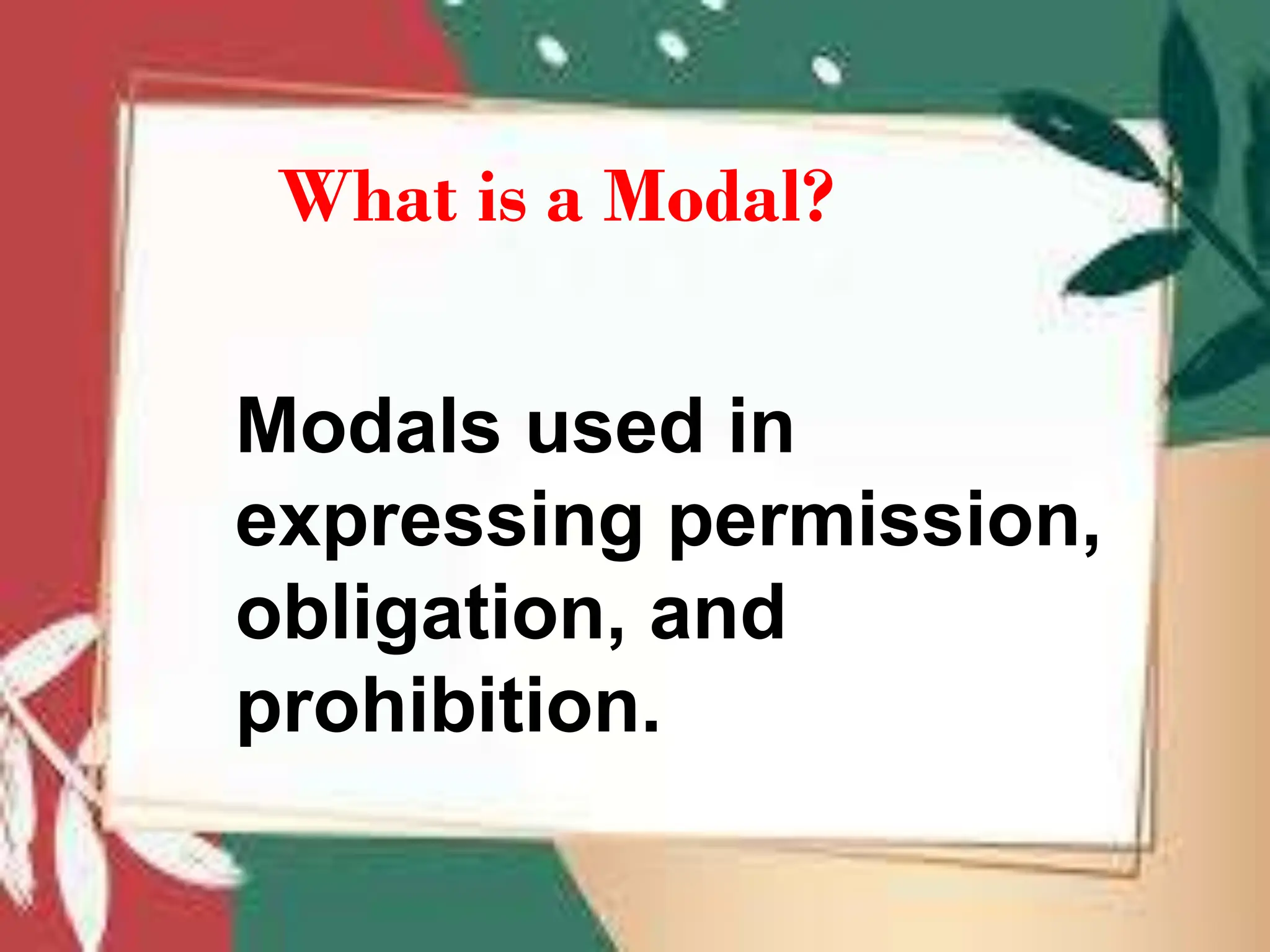 What is a Modal?

Modals used in expressing permission, obligation, and prohibition.